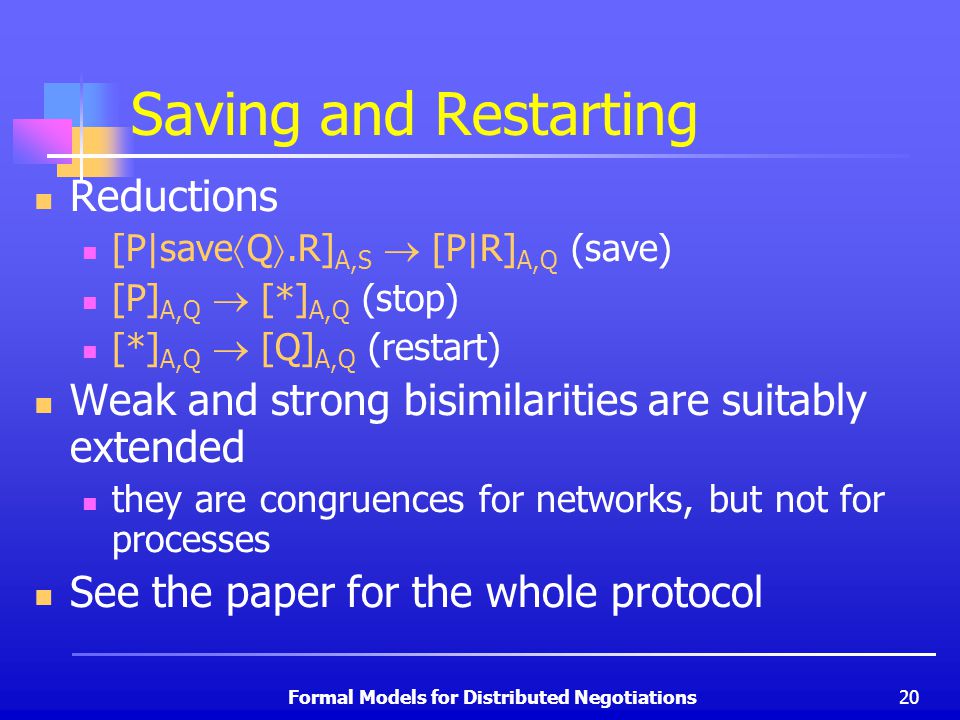 Saving and Restarting

Reductions

$[P|save\langle Q\rangle.R]_{A,S} \rightarrow [P|R]_{A,Q}$ (save)

$[P]_{A,Q} \rightarrow [*]_{A,Q}$ (stop)

$[*]_{A,Q} \rightarrow [Q]_{A,Q}$ (restart)

Weak and strong bisimilarities are suitably extended

they are congruences for networks, but not for processes

See the paper for the whole protocol

Formal Models for Distributed Negotiations

20